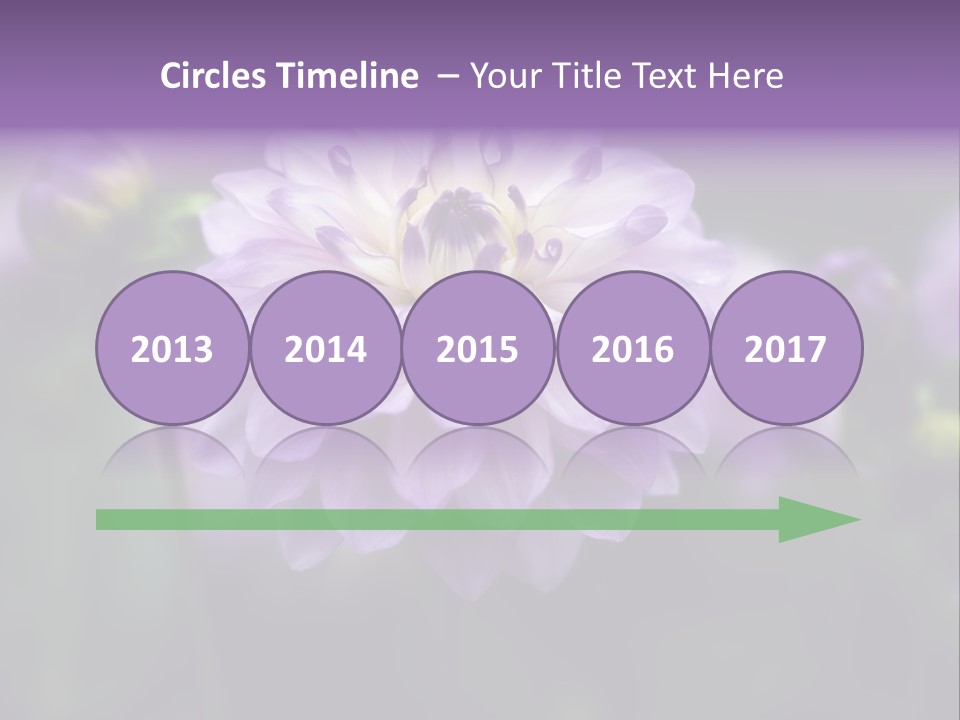 Circles Timeline – Your Title Text Here

2013
2014
2015
2016
2017